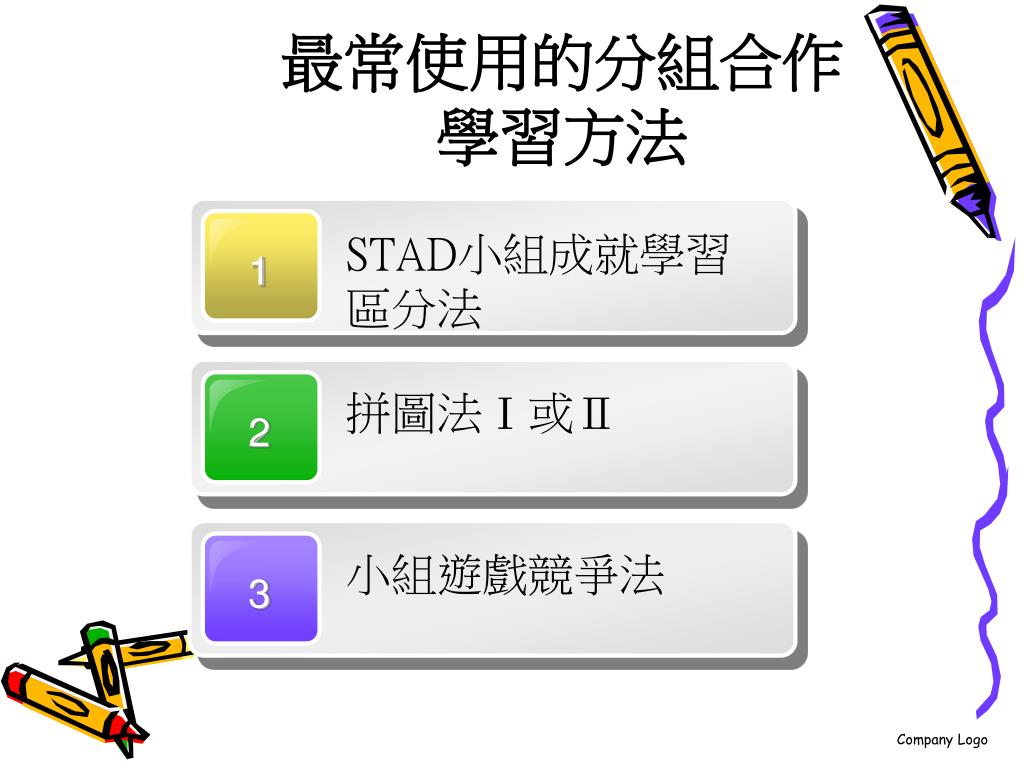 最常使用的分組合作學習方法

1

STAD小組成就學習區分法

2

拼圖法Ⅰ或Ⅱ

3

小組遊戲競爭法

Company Logo